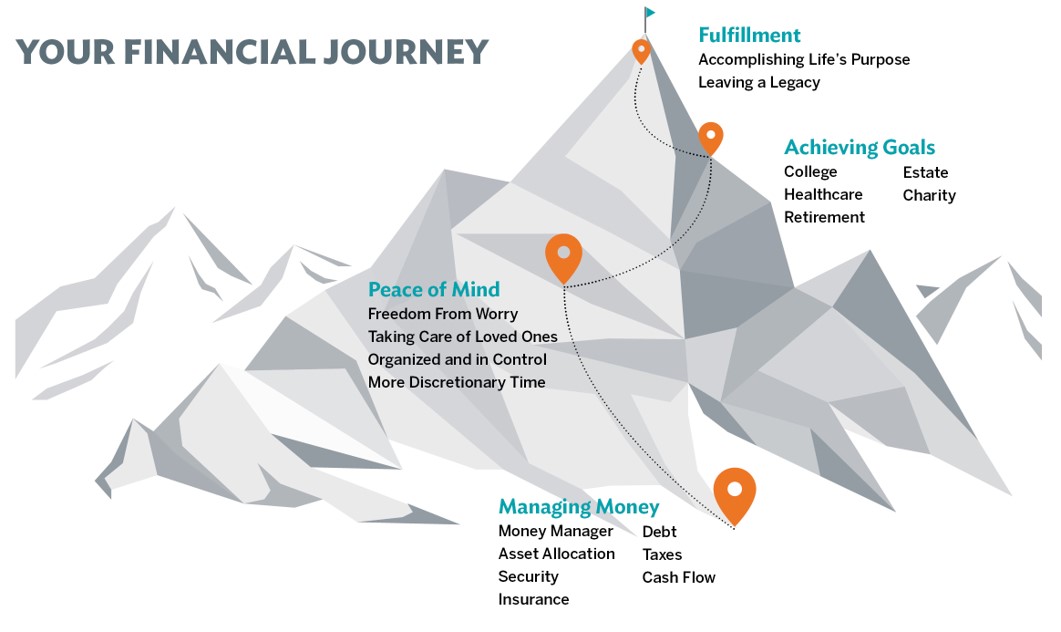 YOUR FINANCIAL JOURNEY

Fulfillment
Accomplishing Life's Purpose
Leaving a Legacy

Achieving Goals
College
Healthcare
Retirement
Estate
Charity

Peace of Mind
Freedom From Worry
Taking Care of Loved Ones
Organized and in Control
More Discretionary Time

Managing Money
Money Manager
Asset Allocation
Security
Insurance
Debt
Taxes
Cash Flow